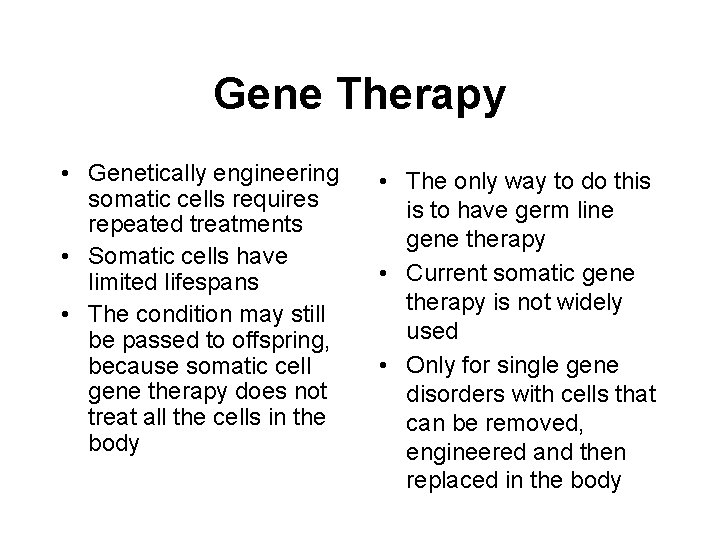 Gene Therapy

• Genetically engineering somatic cells requires repeated treatments
• Somatic cells have limited lifespans
• The condition may still be passed to offspring, because somatic cell gene therapy does not treat all the cells in the body

• The only way to do this is to have germ line gene therapy
• Current somatic gene therapy is not widely used
• Only for single gene disorders with cells that can be removed, engineered and then replaced in the body